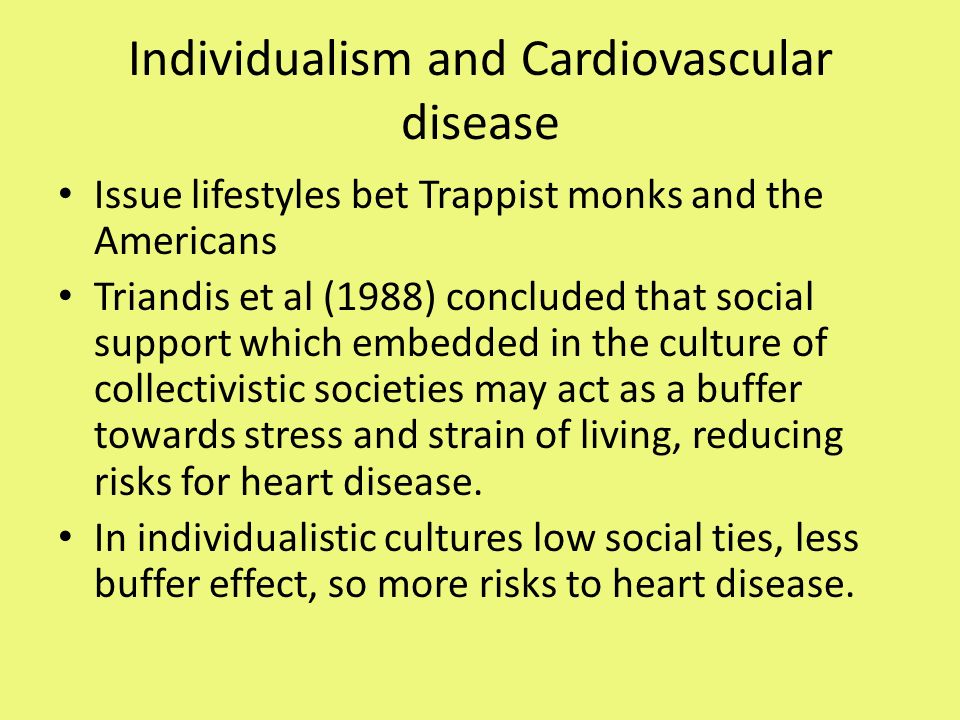 Individualism and Cardiovascular disease

• Issue lifestyles bet Trappist monks and the Americans
• Triandis et al (1988) concluded that social support which embedded in the culture of collectivistic societies may act as a buffer towards stress and strain of living, reducing risks for heart disease.
• In individualistic cultures low social ties, less buffer effect, so more risks to heart disease.